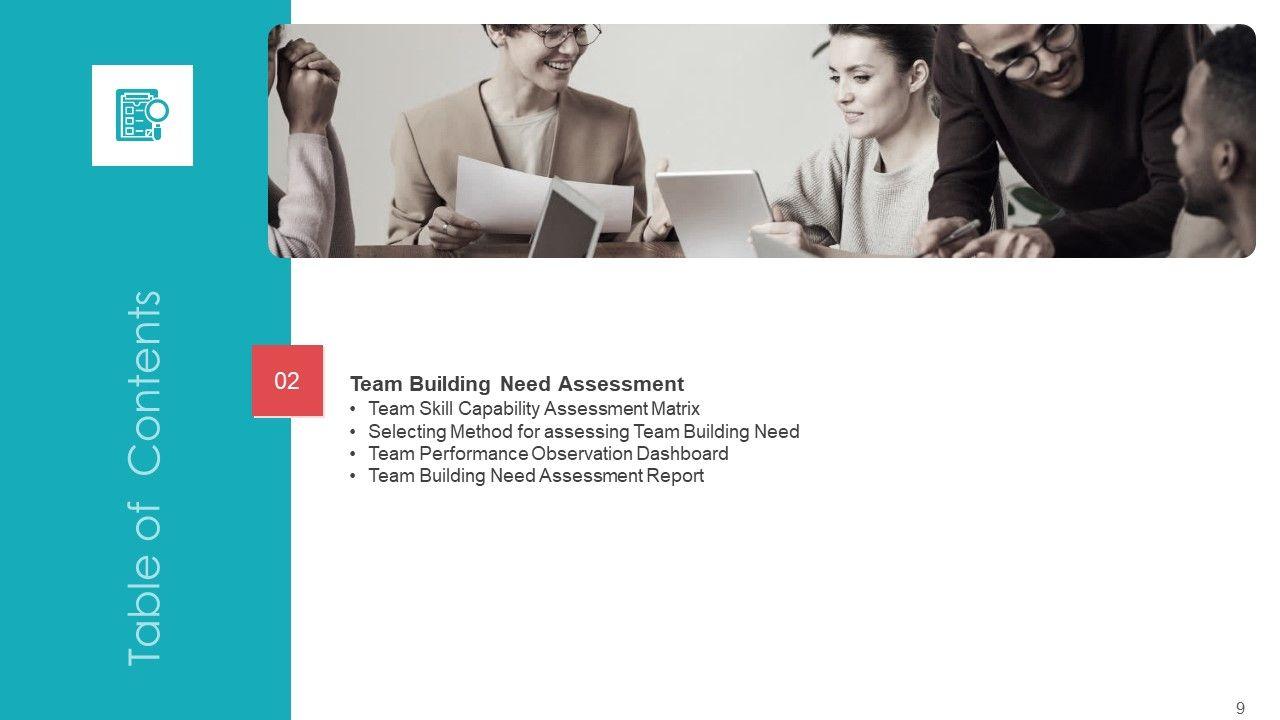 Table of Contents

02

Team Building Need Assessment
• Team Skill Capability Assessment Matrix
• Selecting Method for assessing Team Building Need
• Team Performance Observation Dashboard
• Team Building Need Assessment Report

9